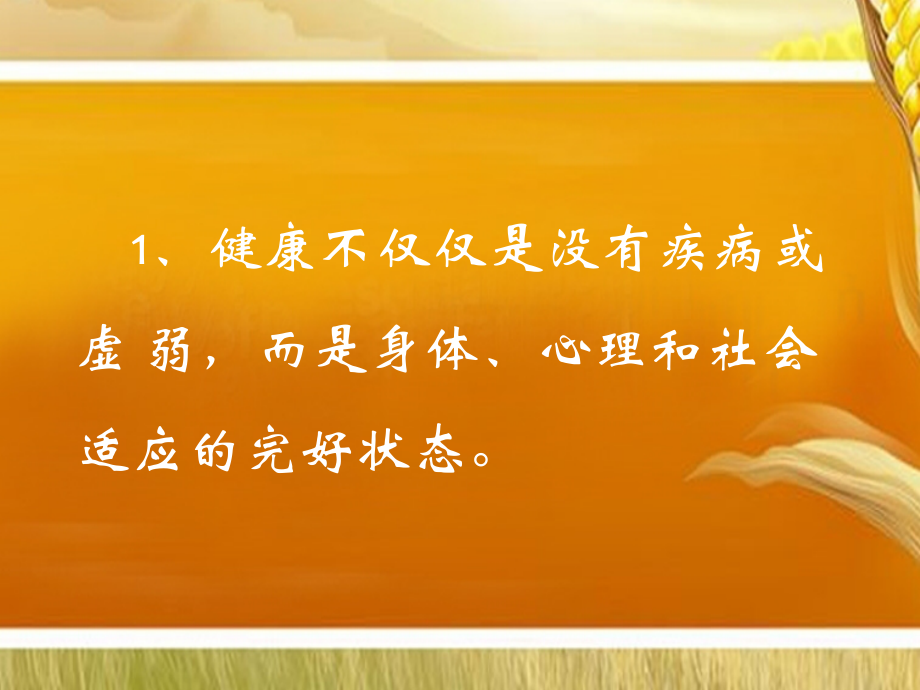 1、健康不仅仅是没有疾病或虚弱，而是身体、心理和社会适应的完好状态。